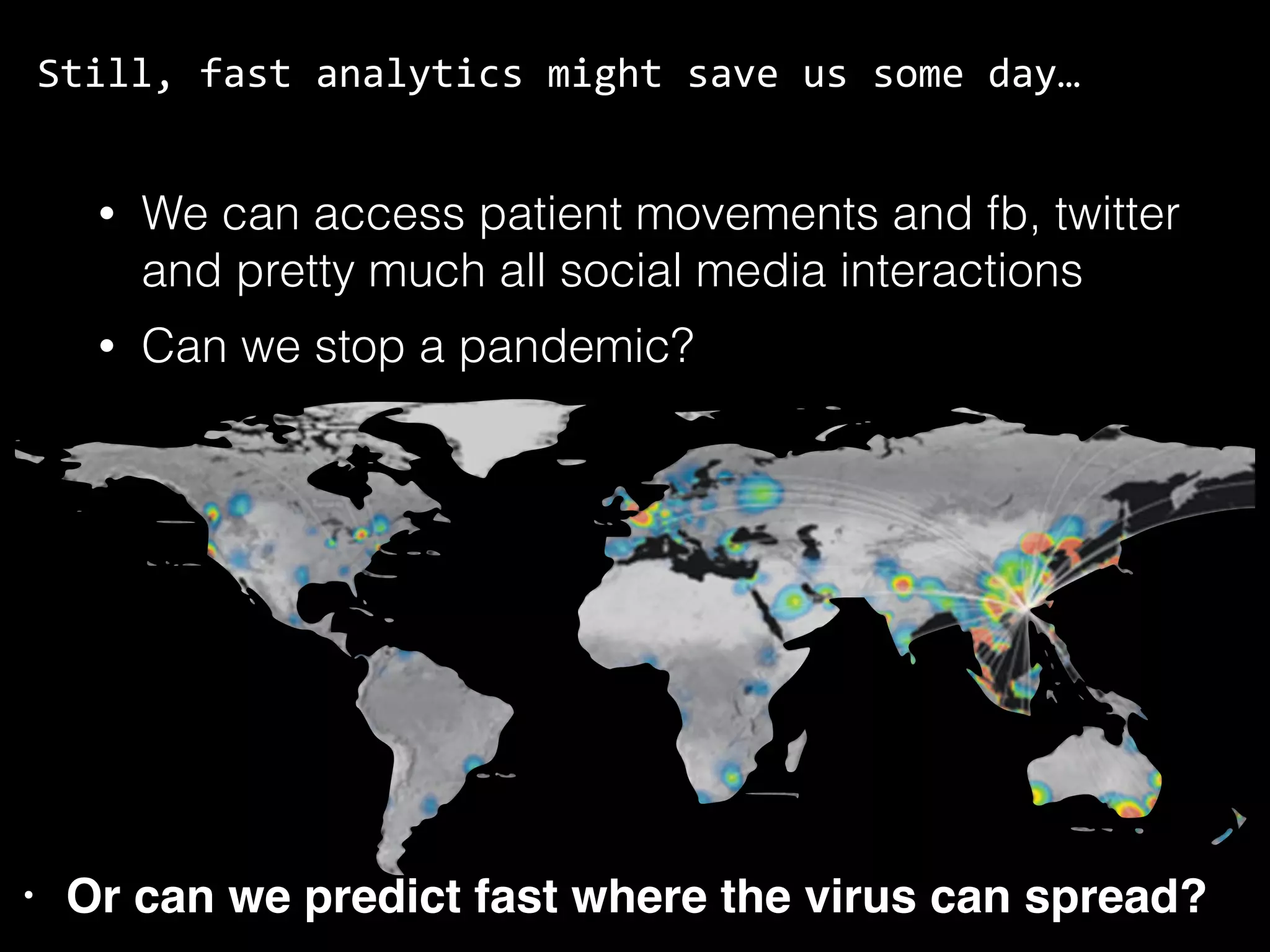 Still, fast analytics might save us some day…

• We can access patient movements and fb, twitter and pretty much all social media interactions

• Can we stop a pandemic?

• Or can we predict fast where the virus can spread?